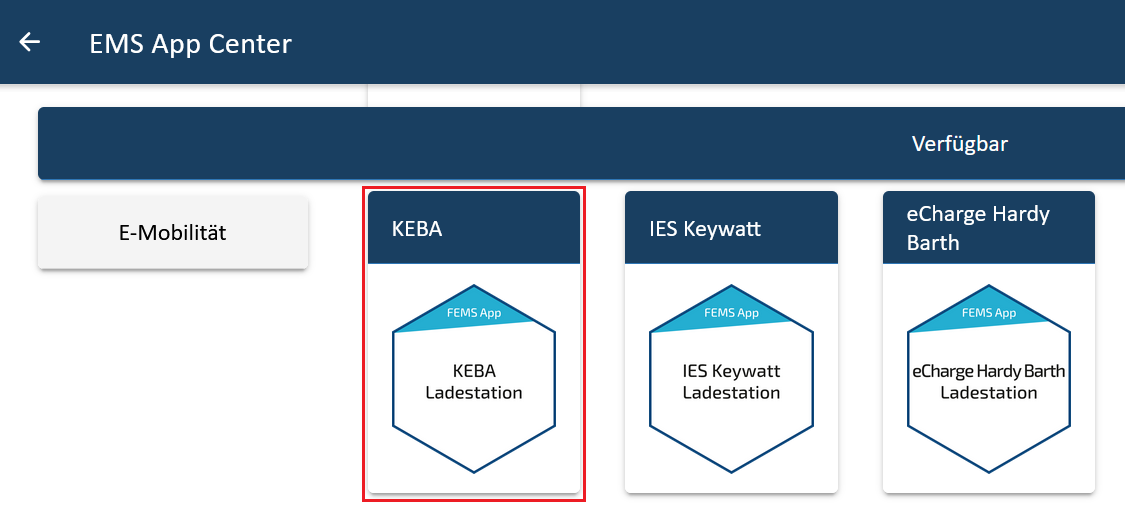 EMS App Center

Verfügbar

E-Mobilität

KEBA

FEMS App

KEBA Ladestation

IES Keywatt

FEMS App

IES Keywatt Ladestation

eCharge Hardy Barth

FEMS App

eCharge Hardy Barth Ladestation